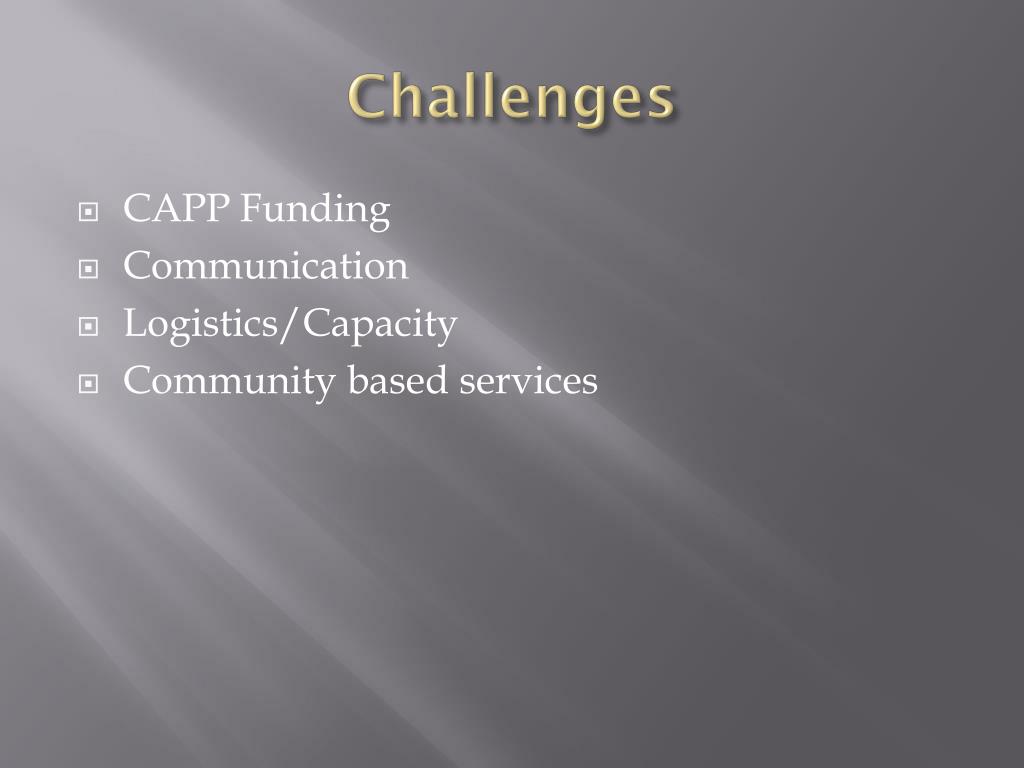 Challenges

CAPP Funding
Communication
Logistics/Capacity
Community based services